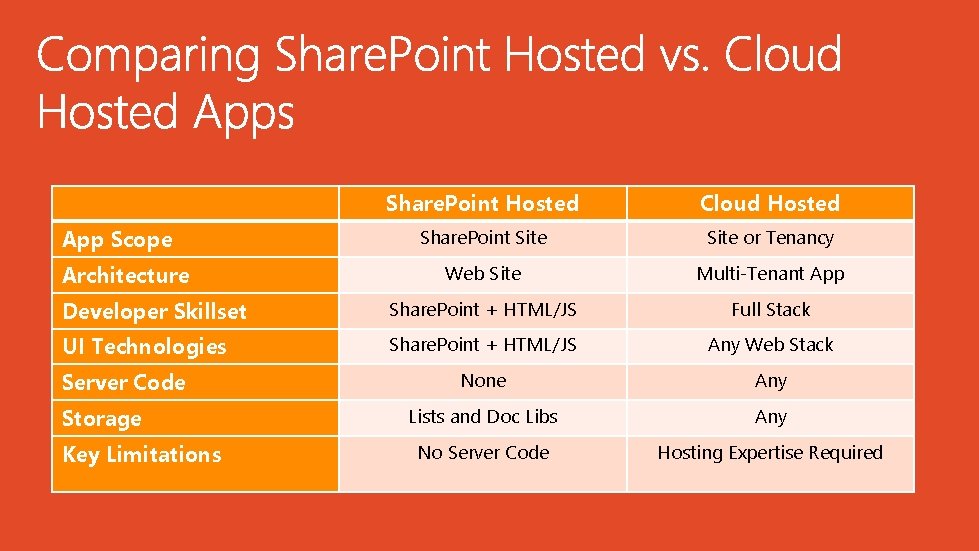 Comparing SharePoint Hosted vs. Cloud Hosted Apps

| | SharePoint Hosted | Cloud Hosted |
|---|---|---|
| App Scope | SharePoint Site | Site or Tenancy |
| Architecture | Web Site | Multi-Tenant App |
| Developer Skillset | SharePoint + HTML/JS | Full Stack |
| UI Technologies | SharePoint + HTML/JS | Any Web Stack |
| Server Code | None | Any |
| Storage | Lists and Doc Libs | Any |
| Key Limitations | No Server Code | Hosting Expertise Required |